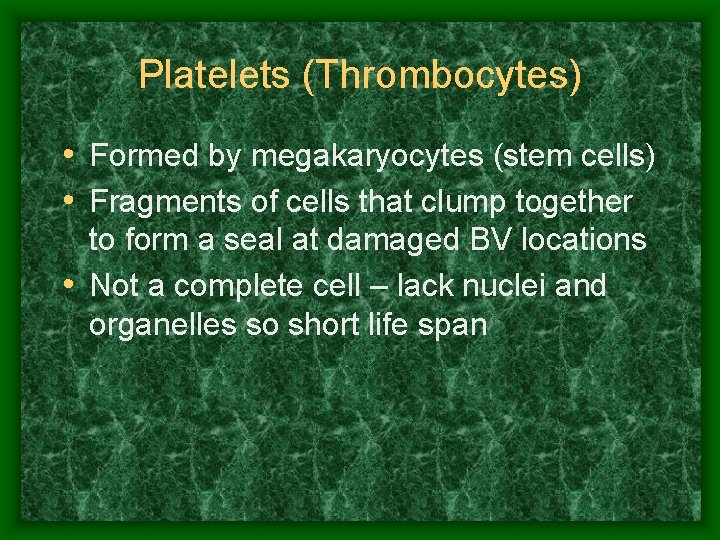 Platelets (Thrombocytes)

• Formed by megakaryocytes (stem cells)
• Fragments of cells that clump together to form a seal at damaged BV locations
• Not a complete cell – lack nuclei and organelles so short life span